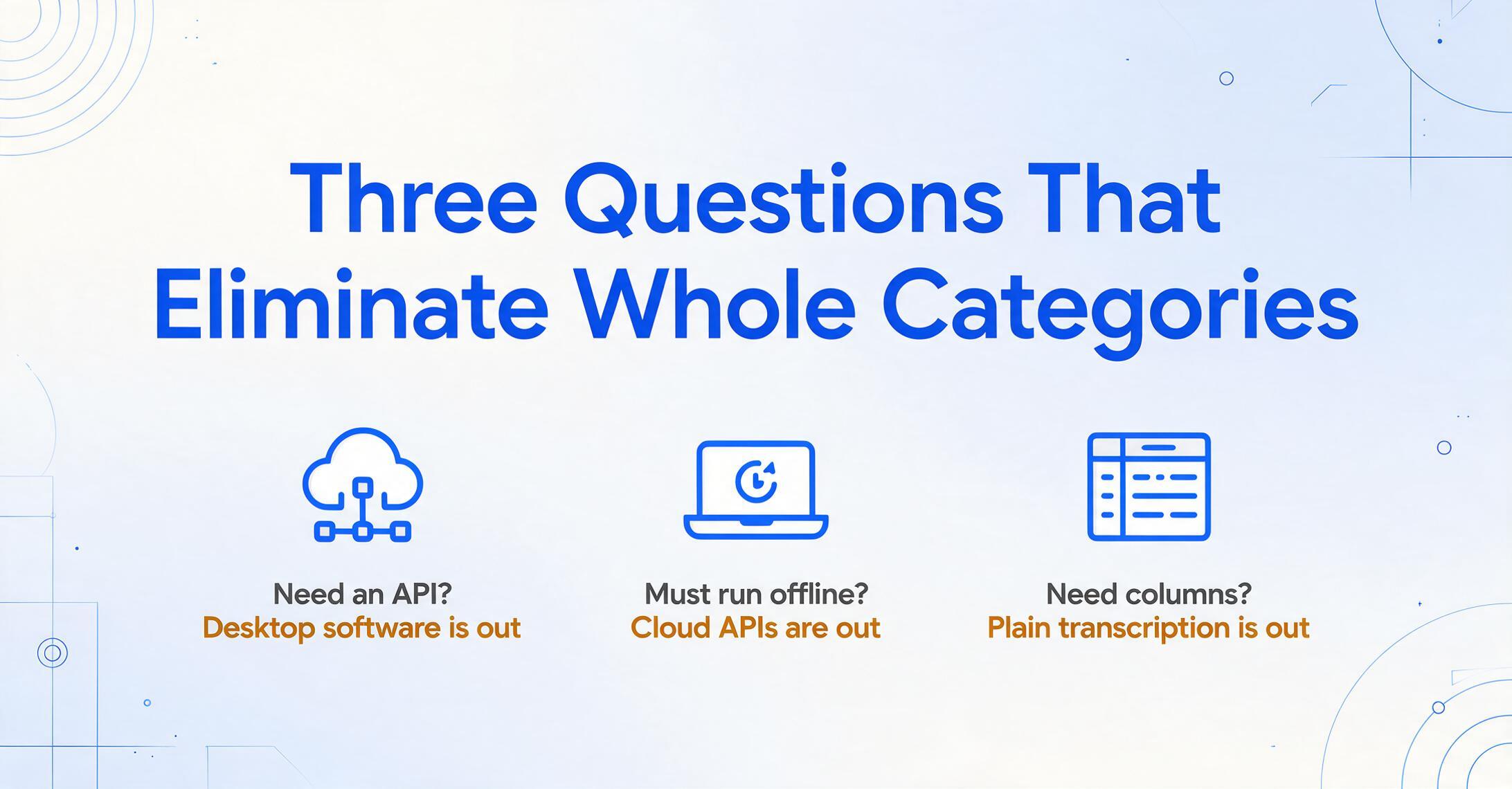 Three Questions That Eliminate Whole Categories

Need an API?
Desktop software is out

Must run offline?
Cloud APIs are out

Need columns?
Plain transcription is out